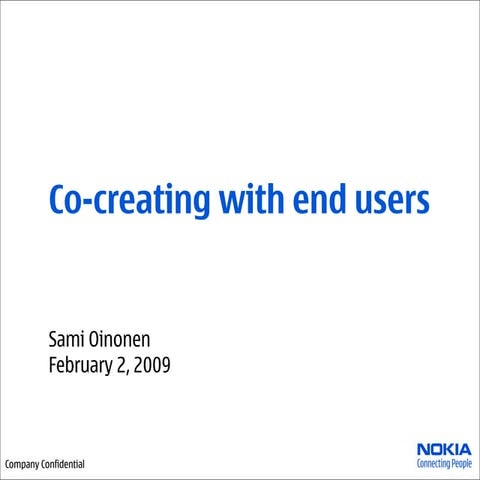 Co-creating with end users

Sami Oinonen
February 2, 2009

Company Confidential

NOKIA
Connecting People